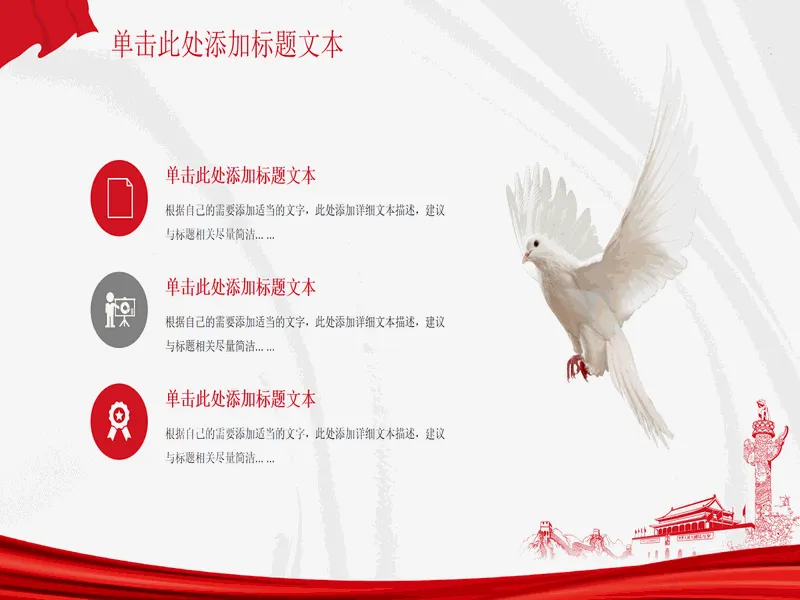 单击此处添加标题文本

单击此处添加标题文本

根据自己的需要添加适当的文字，此处添加详细文本描述，建议与标题相关尽量简洁... ...

单击此处添加标题文本

根据自己的需要添加适当的文字，此处添加详细文本描述，建议与标题相关尽量简洁... ...

单击此处添加标题文本

根据自己的需要添加适当的文字，此处添加详细文本描述，建议与标题相关尽量简洁... ...